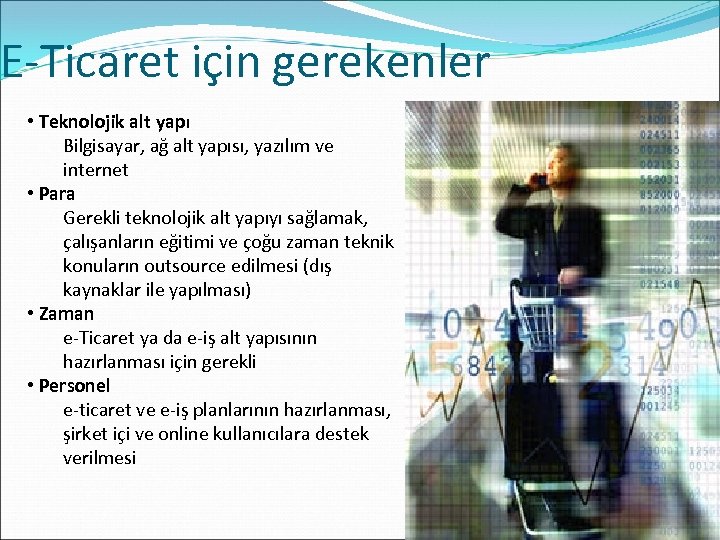 E-Ticaret için gerekenler

• Teknolojik alt yapı

Bilgisayar, ağ alt yapısı, yazılım ve internet

• Para

Gerekli teknolojik alt yapıyı sağlamak, çalışanların eğitimi ve çoğu zaman teknik konuların outsource edilmesi (dış kaynaklar ile yapılması)

• Zaman

e-Ticaret ya da e-iş alt yapısının hazırlanması için gerekli

• Personel

e-ticaret ve e-iş planlarının hazırlanması, şirket içi ve online kullanıcılara destek verilmesi